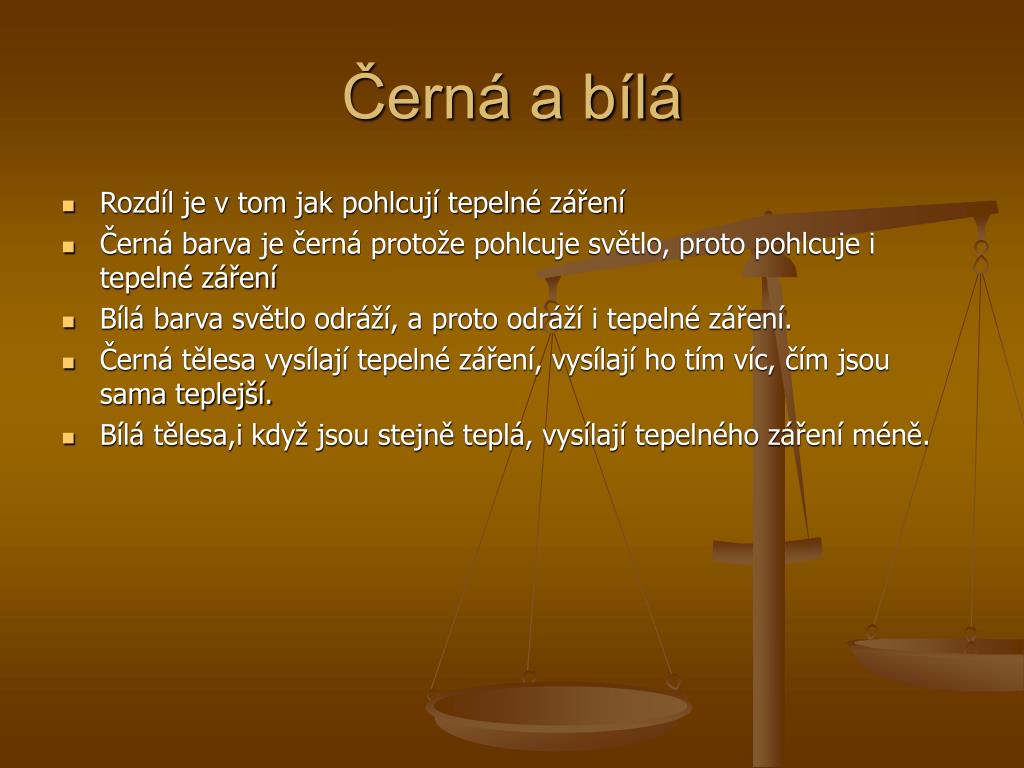 Černá a bílá

- Rozdíl je v tom jak pohlcují tepelné záření
- Černá barva je černá protože pohlcuje světlo, proto pohlcuje i tepelné záření
- Bílá barva světlo odráží, a proto odráží i tepelné záření.
- Černá tělesa vysílají tepelné záření, vysílají ho tím víc, čím jsou sama teplejší.
- Bílá tělesa,i když jsou stejně teplá, vysílají tepelného záření méně.